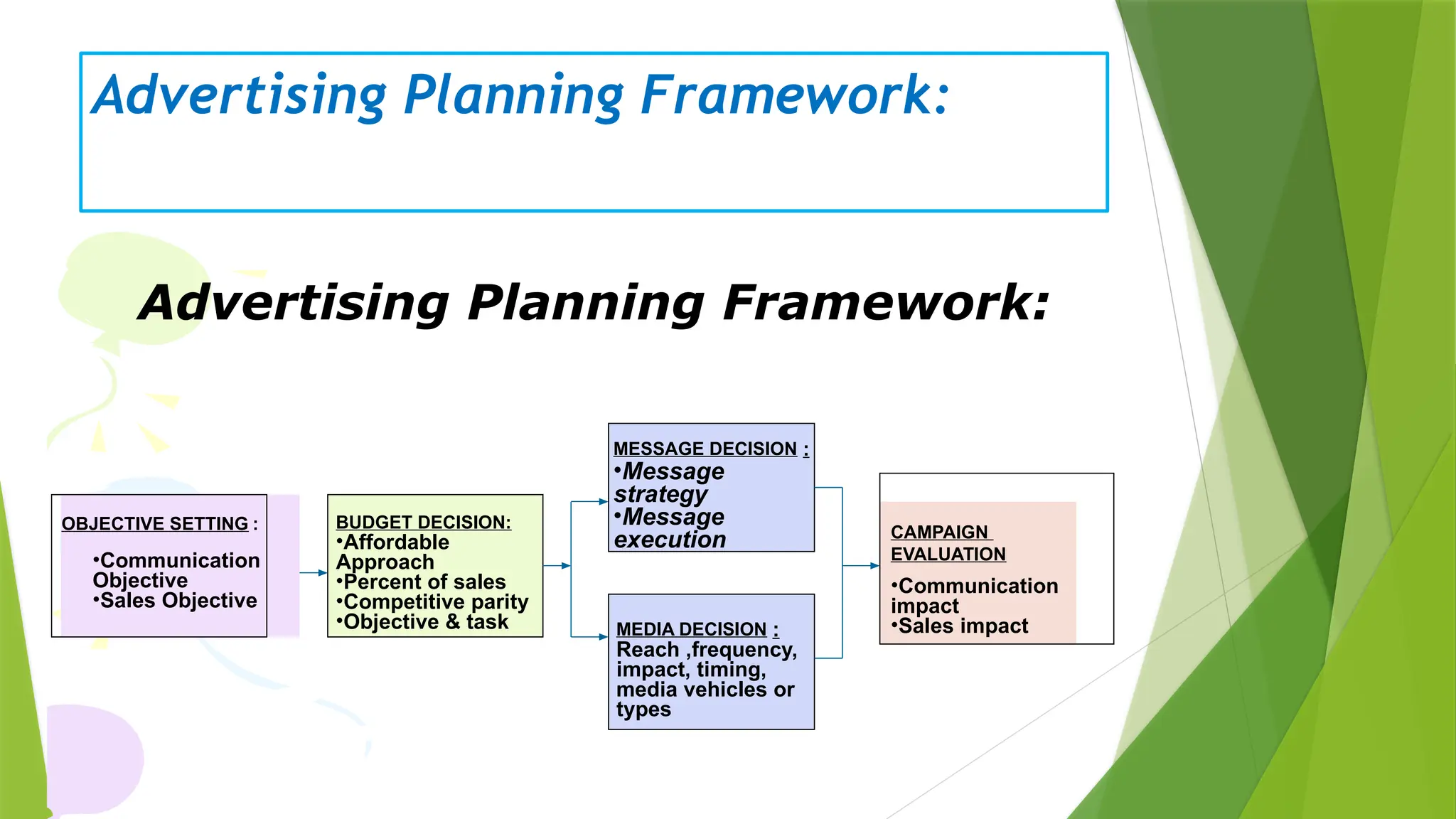 Advertising Planning Framework:

Advertising Planning Framework:

OBJECTIVE SETTING :

•Communication Objective
•Sales Objective

BUDGET DECISION:
•Affordable Approach
•Percent of sales
•Competitive parity
•Objective & task

MESSAGE DECISION :
•Message strategy
•Message execution

MEDIA DECISION :
Reach ,frequency, impact, timing, media vehicles or types

CAMPAIGN EVALUATION

•Communication impact
•Sales impact